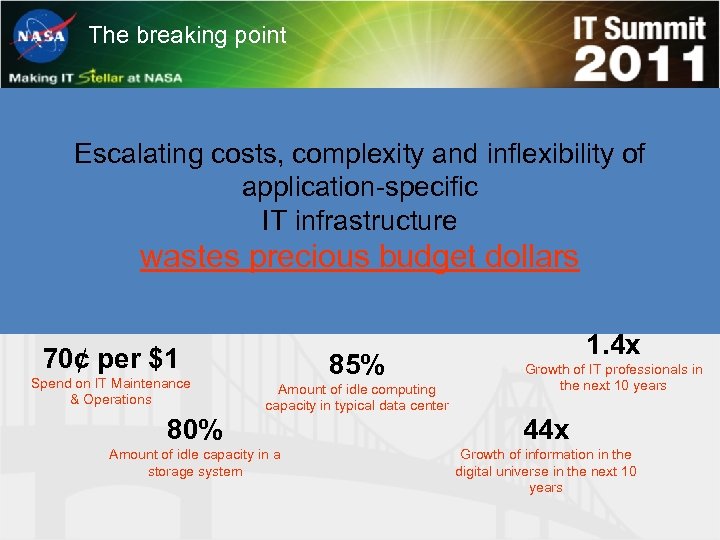 NASA The breaking point

Making IT Stellar at NASA

IT Summit 2011

Escalating costs, complexity and inflexibility of application-specific IT infrastructure

wastes precious budget dollars

70¢ per $1
Spend on IT Maintenance & Operations

85%
Amount of idle computing capacity in typical data center

1.4x
Growth of IT professionals in the next 10 years

80%
Amount of idle capacity in a storage system

44x
Growth of information in the digital universe in the next 10 years